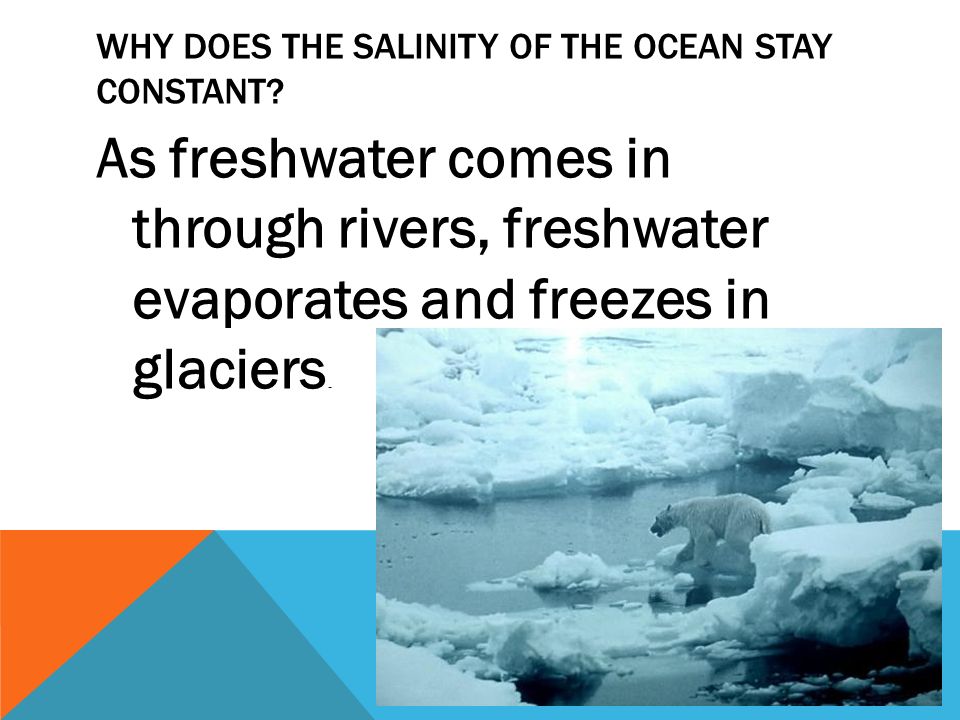 WHY DOES THE SALINITY OF THE OCEAN STAY CONSTANT?

As freshwater comes in through rivers, freshwater evaporates and freezes in glaciers.